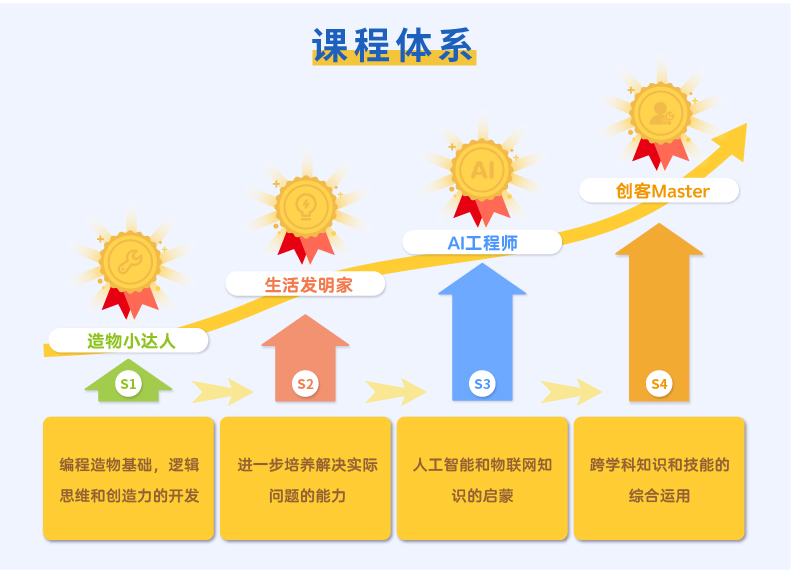 课程体系

AI

创客Master

AI工程师

生活发明家

造物小达人

S1

S2

S3

S4

编程造物基础，逻辑思维和创造力的开发

进一步培养解决实际问题的能力

人工智能和物联网知识的启蒙

跨学科知识和技能的综合运用